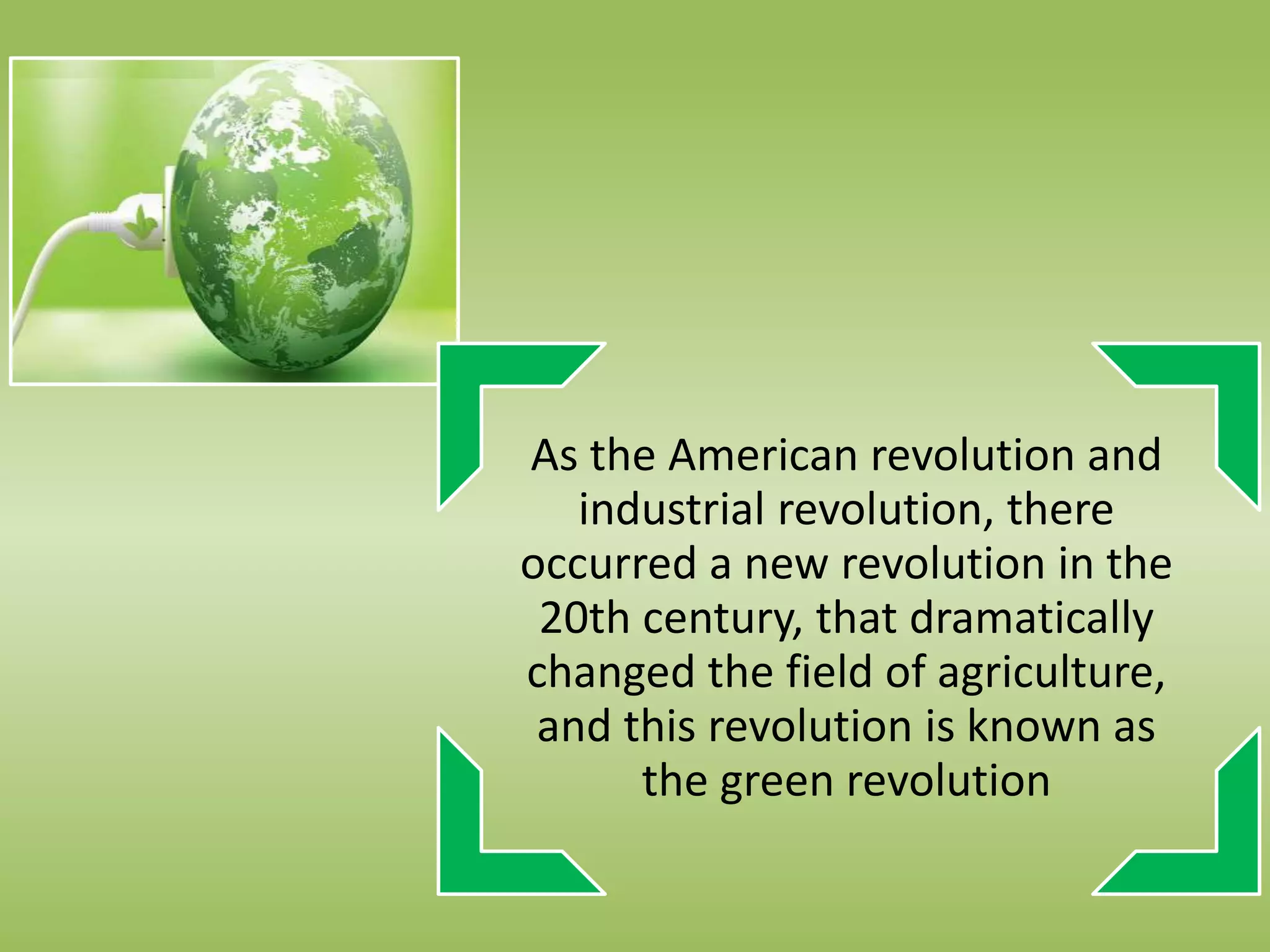 As the American revolution and industrial revolution, there occurred a new revolution in the 20th century, that dramatically changed the field of agriculture, and this revolution is known as the green revolution